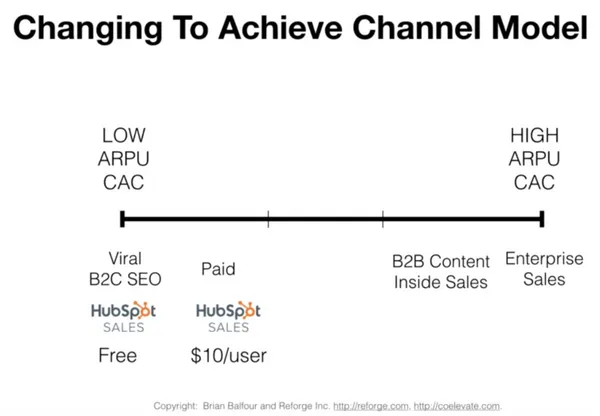 Changing To Achieve Channel Model

LOW
ARPU
CAC

HIGH
ARPU
CAC

Viral
B2C SEO

HubSpot
SALES

Free

Paid

HubSpot
SALES

$10/user

B2B Content
Inside Sales

Enterprise
Sales

Copyright: Brian Balfour and Reforge Inc. http://reforge.com, http://coelevate.com.